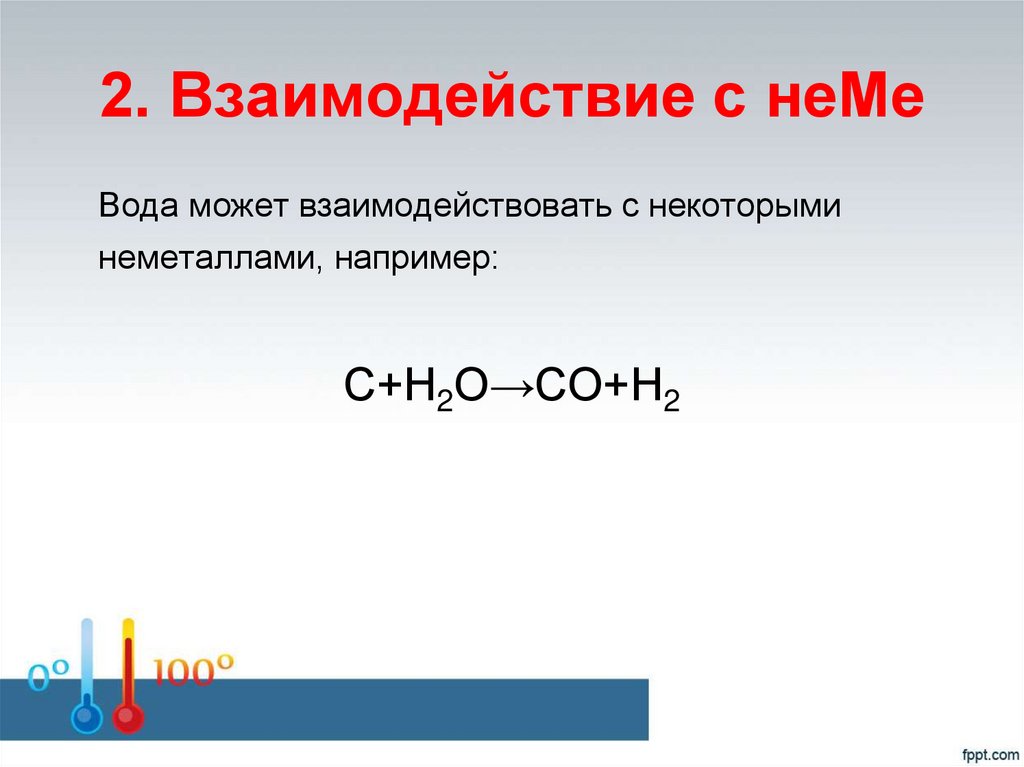 2. Взаимодействие с неМе

Вода может взаимодействовать с некоторыми неметаллами, например:

$C+H_2O \rightarrow CO+H_2$

0° 100°

fppt.com